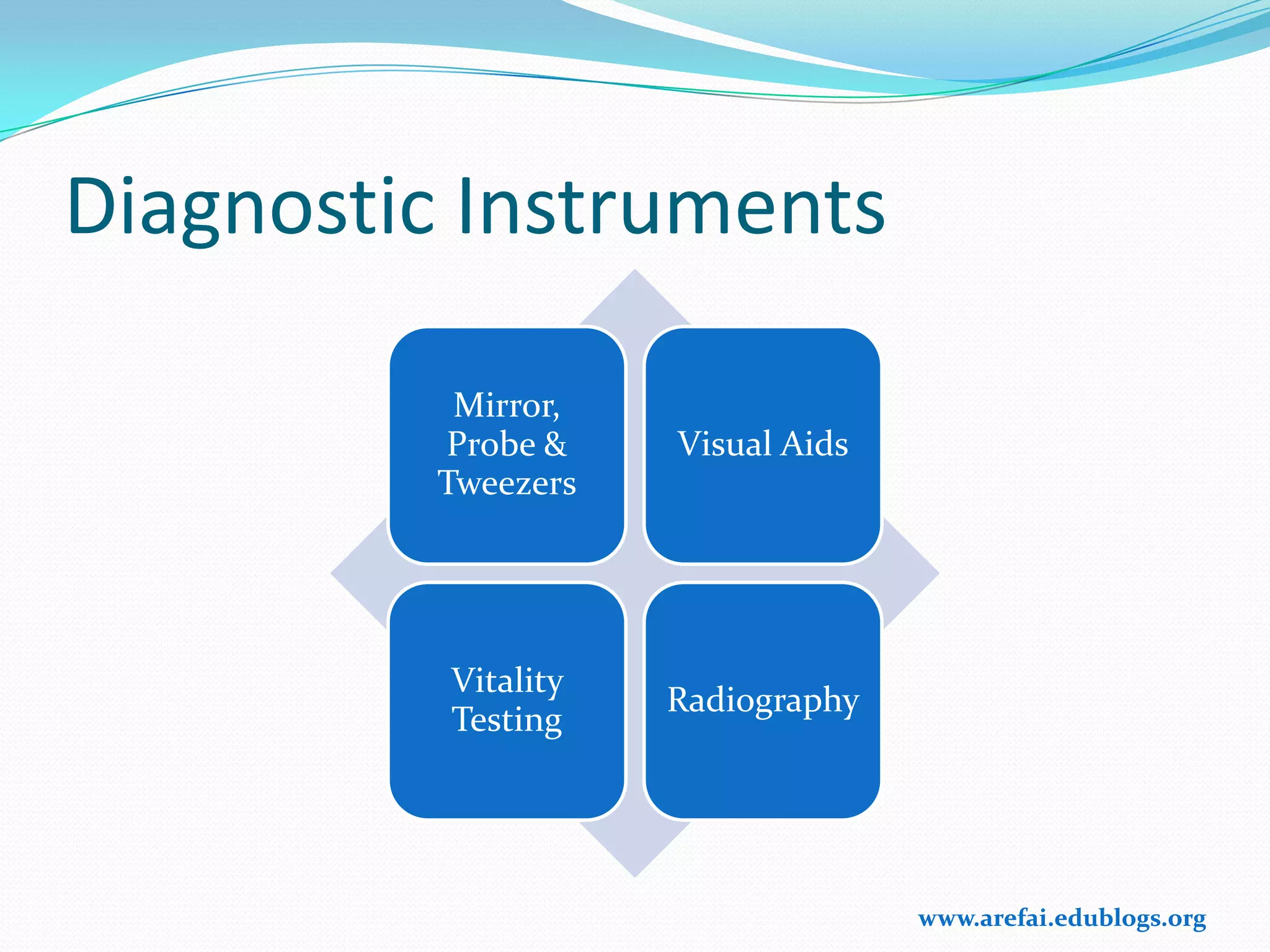 Diagnostic Instruments

Mirror, Probe & Tweezers

Visual Aids

Vitality Testing

Radiography

www.arefai.edublogs.org